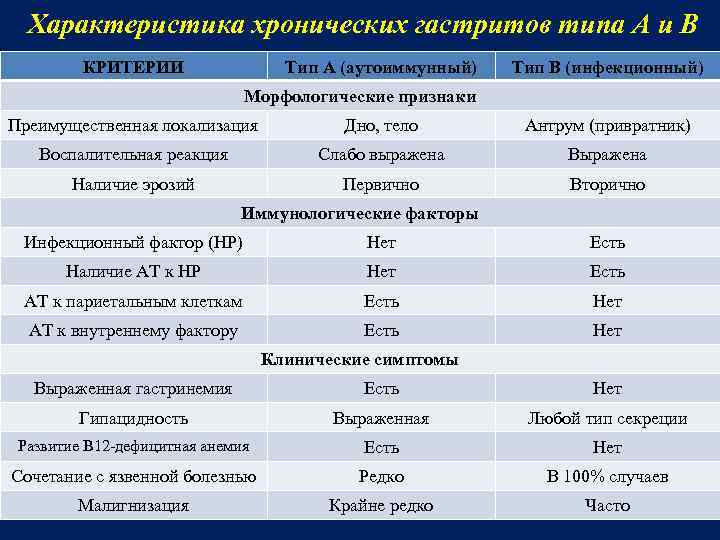 Характеристика хронических гастритов типа А и В

| КРИТЕРИИ | Тип А (аутоиммунный) | Тип В (инфекционный) |
|---|---|---|
| Морфологические признаки | | |
| Преимущественная локализация | Дно, тело | Антрум (привратник) |
| Воспалительная реакция | Слабо выражена | Выражена |
| Наличие эрозий | Первично | Вторично |
| Иммунологические факторы | | |
| Инфекционный фактор (НР) | Нет | Есть |
| Наличие АТ к НР | Нет | Есть |
| АТ к париетальным клеткам | Есть | Нет |
| АТ к внутреннему фактору | Есть | Нет |
| Клинические симптомы | | |
| Выраженная гастринемия | Есть | Нет |
| Гипацидность | Выраженная | Любой тип секреции |
| Развитие В12-дефицитная анемия | Есть | Нет |
| Сочетание с язвенной болезнью | Редко | В 100% случаев |
| Малигнизация | Крайне редко | Часто |